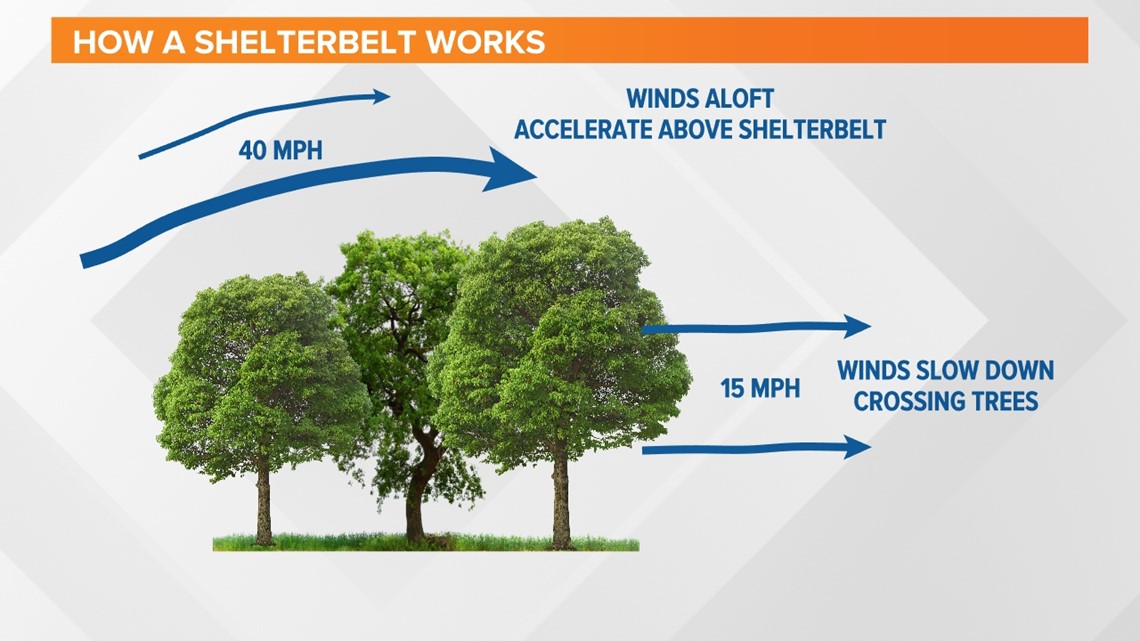 HOW A SHELTERBELT WORKS

40 MPH

WINDS ALOFT
ACCELERATE ABOVE SHELTERBELT

15 MPH

WINDS SLOW DOWN
CROSSING TREES